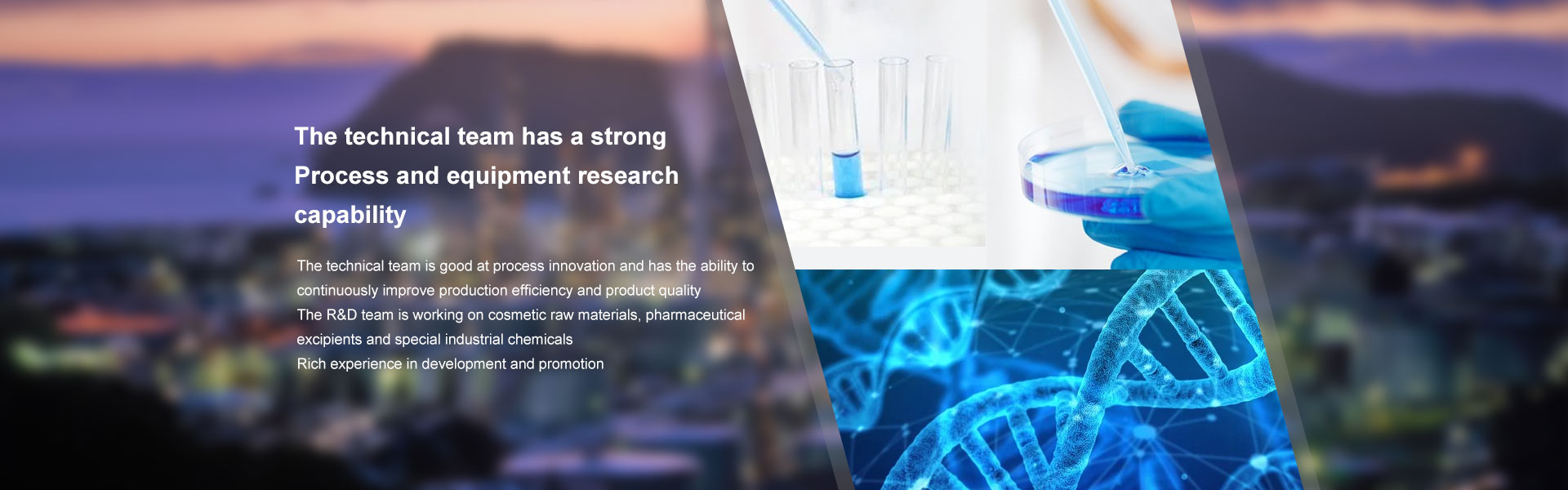 The technical team has a strong
Process and equipment research
capability

The technical team is good at process innovation and has the ability to continuously improve production efficiency and product quality
The R&D team is working on cosmetic raw materials, pharmaceutical excipients and special industrial chemicals
Rich experience in development and promotion